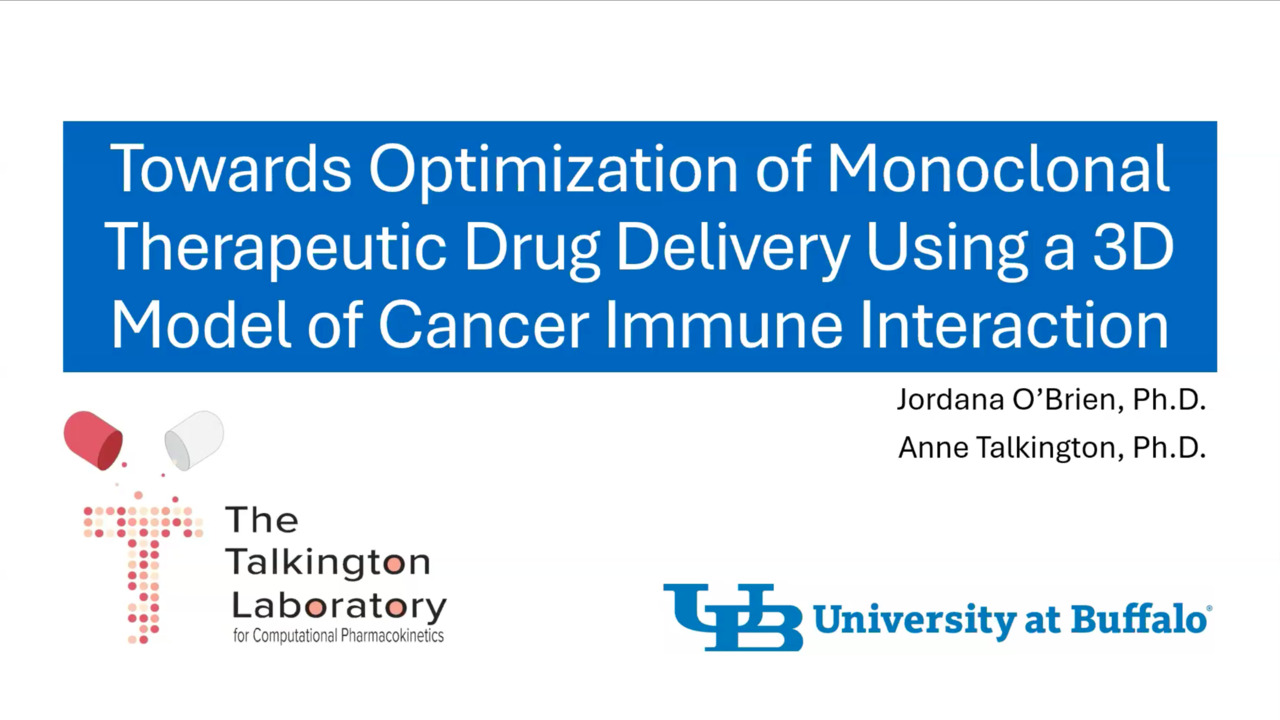 Towards Optimization of Monoclonal Therapeutic Drug Delivery Using a 3D Model of Cancer Immune Interaction

Jordana O'Brien, Ph.D.
Anne Talkington, Ph.D.

The Talkington Laboratory
for Computational Pharmacokinetics

UB University at Buffalo